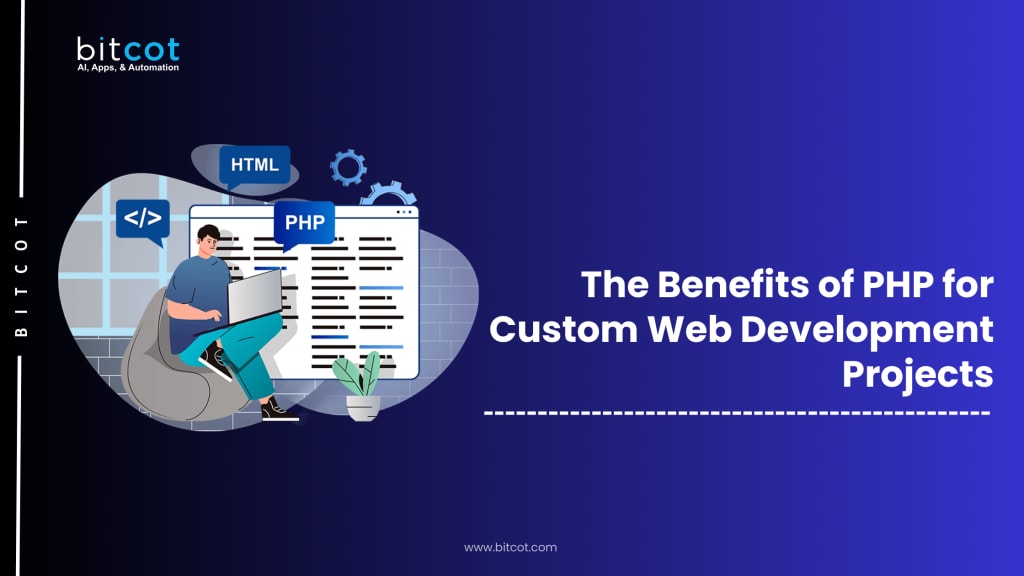 bitcot
AI, Apps, & Automation

BITCOT

HTML

</>

PHP

The Benefits of PHP for Custom Web Development Projects

www.bitcot.com